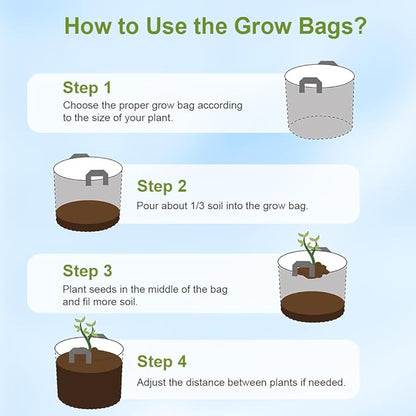 How to Use the Grow Bags?

Step 1
Choose the proper grow bag according to the size of your plant.

Step 2
Pour about 1/3 soil into the grow bag.

Step 3
Plant seeds in the middle of the bag and fil more soil.

Step 4
Adjust the distance between plants if needed.